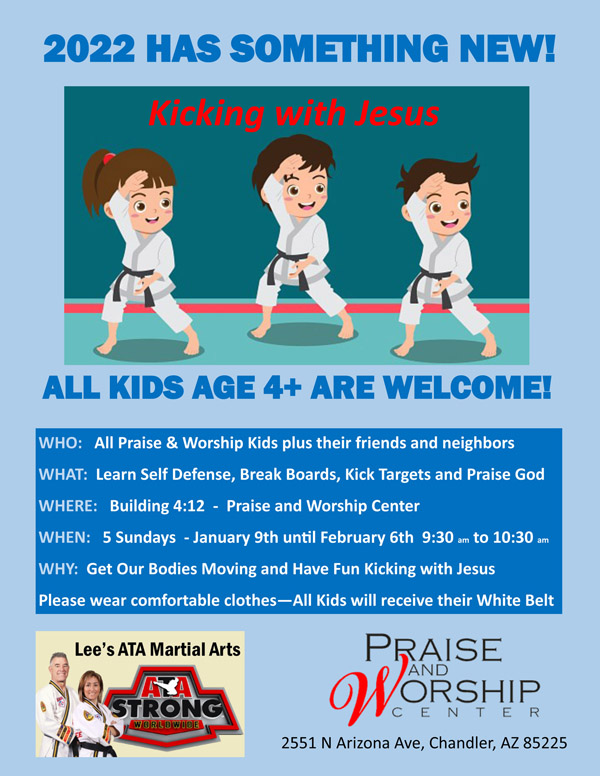 2022 HAS SOMETHING NEW!

Kicking with Jesus

ALL KIDS AGE 4+ ARE WELCOME!

WHO: All Praise & Worship Kids plus their friends and neighbors

WHAT: Learn Self Defense, Break Boards, Kick Targets and Praise God

WHERE: Building 4:12 - Praise and Worship Center

WHEN: 5 Sundays - January 9th until February 6th 9:30 am to 10:30 am

WHY: Get Our Bodies Moving and Have Fun Kicking with Jesus

Please wear comfortable clothes—All Kids will receive their White Belt

Lee's ATA Martial Arts

ATA STRONG WORLDWIDE

PRAISE AND WORSHIP CENTER

2551 N Arizona Ave, Chandler, AZ 85225